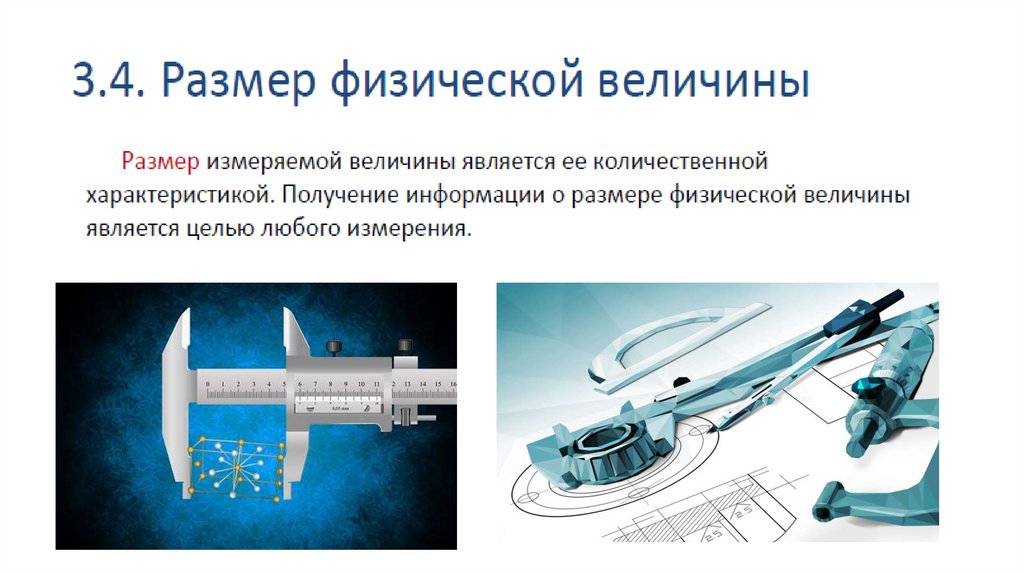 3.4. Размер физической величины

Размер измеряемой величины является ее количественной характеристикой. Получение информации о размере физической величины является целью любого измерения.

0 1 2 3 4 5 6 7 8 9 10 11 12 13 14 15 16

0,05 mm

25

25